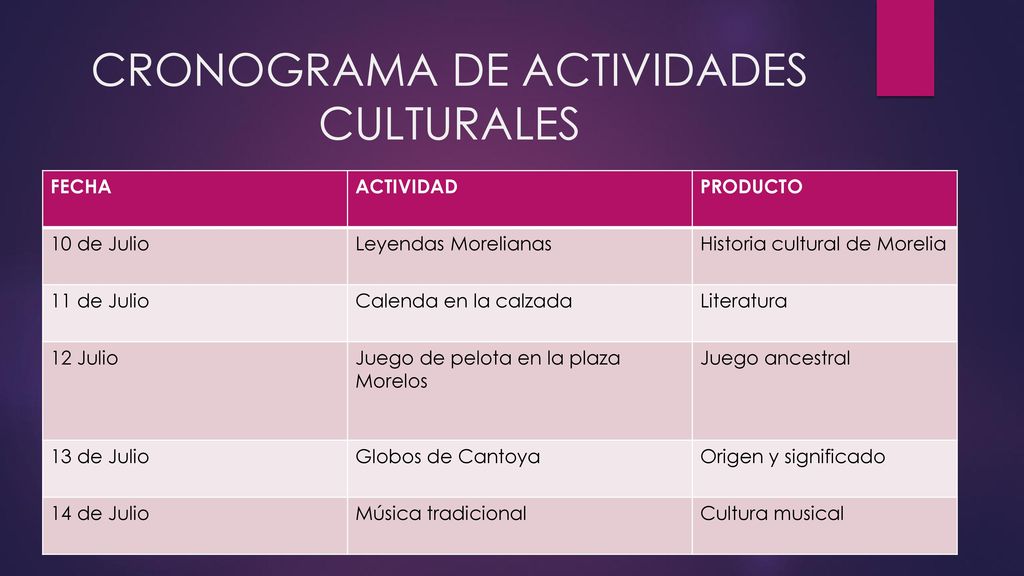 CRONOGRAMA DE ACTIVIDADES CULTURALES

| FECHA | ACTIVIDAD | PRODUCTO |
|---|---|---|
| 10 de Julio | Leyendas Morelianas | Historia cultural de Morelia |
| 11 de Julio | Calenda en la calzada | Literatura |
| 12 Julio | Juego de pelota en la plaza Morelos | Juego ancestral |
| 13 de Julio | Globos de Cantoya | Origen y significado |
| 14 de Julio | Música tradicional | Cultura musical |